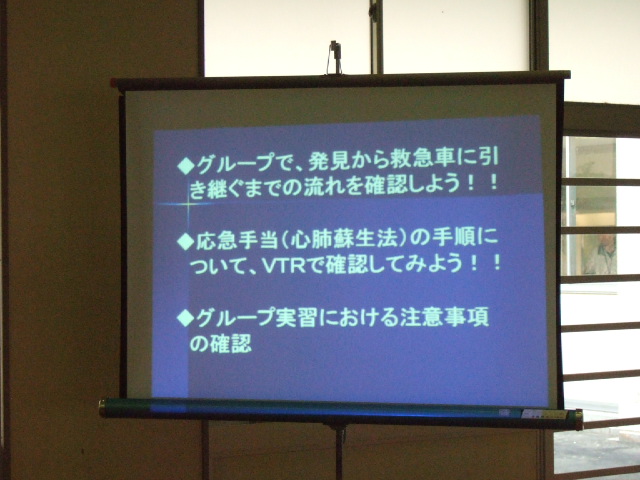 ◆グループで、発見から救急車に引き継ぐまでの流れを確認しよう！！

◆応急手当（心肺蘇生法）の手順について、VTRで確認してみよう！！

◆グループ実習における注意事項の確認